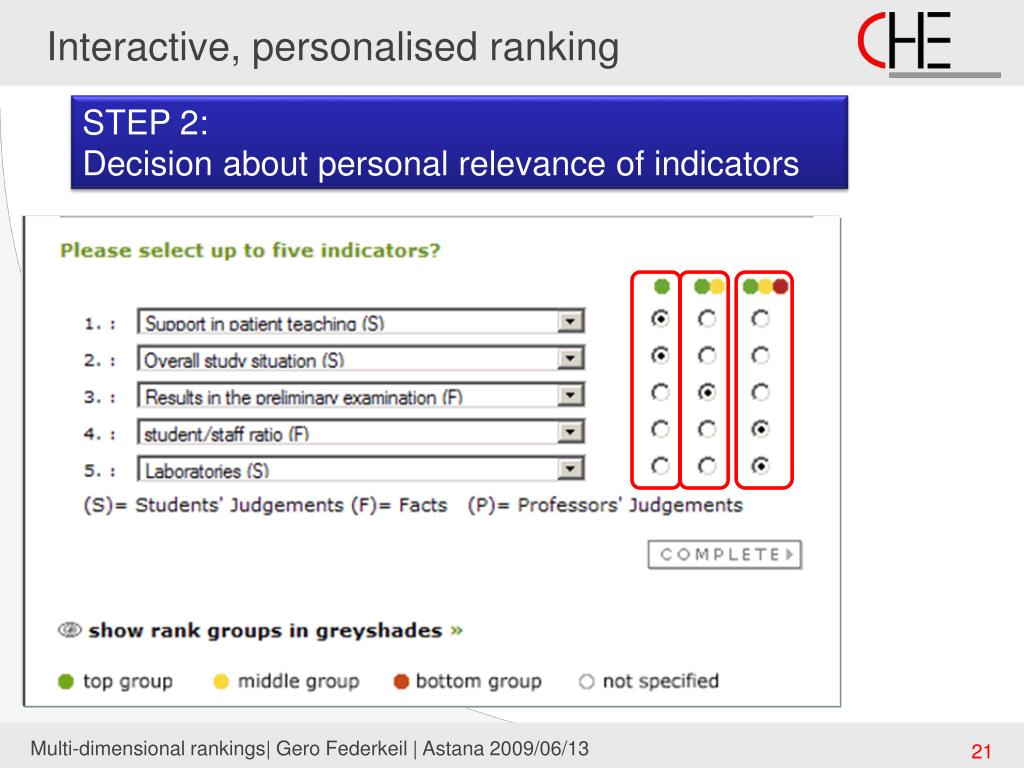 Interactive, personalised ranking

CHE

STEP 2:
Decision about personal relevance of indicators

Please select up to five indicators?

1. : Support in patient teaching (S)
2. : Overall study situation (S)
3. : Results in the preliminary examination (F)
4. : student/staff ratio (F)
5. : Laboratories (S)

(S)= Students' Judgements (F)= Facts (P)= Professors' Judgements

COMPLETE

show rank groups in greyshades »

top group middle group bottom group not specified

Multi-dimensional rankings| Gero Federkeil | Astana 2009/06/13

21